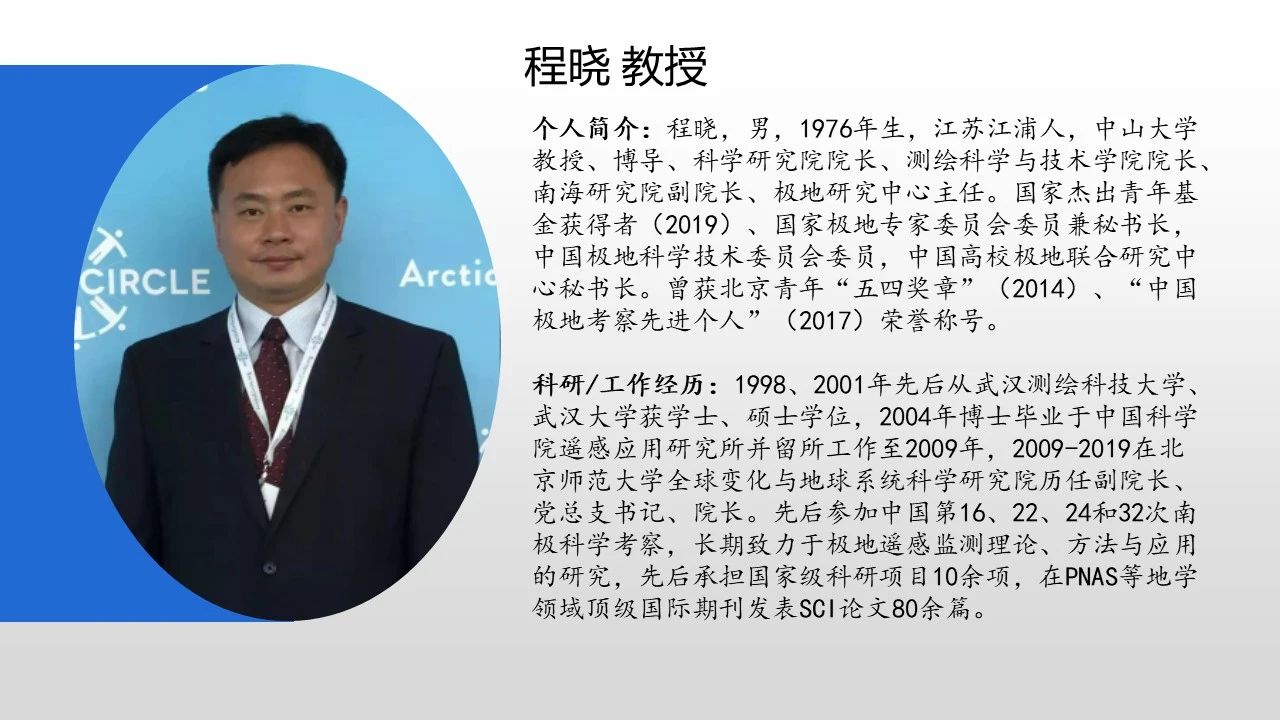 CIRCLE

Arctic

程晓 教授

个人简介：程晓，男，1976年生，江苏江浦人，中山大学教授、博导、科学研究院院长、测绘科学与技术学院院长、南海研究院副院长、极地研究中心主任。国家杰出青年基金获得者（2019）、国家极地专家委员会委员兼秘书长，中国极地科学技术委员会委员，中国高校极地联合研究中心秘书长。曾获北京青年“五四奖章”（2014）、“中国极地考察先进个人”（2017）荣誉称号。

科研/工作经历：1998、2001年先后从武汉测绘科技大学、武汉大学获学士、硕士学位，2004年博士毕业于中国科学院遥感应用研究所并留所工作至2009年，2009-2019在北京师范大学全球变化与地球系统科学研究院历任副院长、党总支书记、院长。先后参加中国第16、22、24和32次南极科学考察，长期致力于极地遥感监测理论、方法与应用的研究，先后承担国家级科研项目10余项，在PNAS等地学领域顶级国际期刊发表SCI论文80余篇。